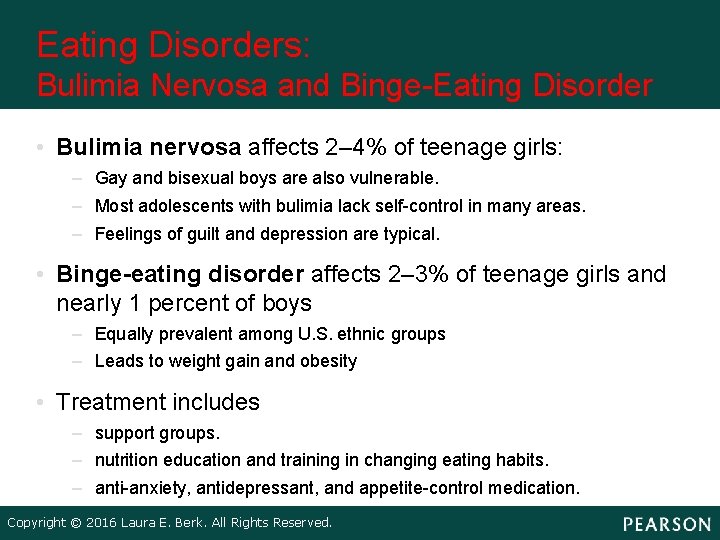 Eating Disorders:
Bulimia Nervosa and Binge-Eating Disorder

• Bulimia nervosa affects 2–4% of teenage girls:
– Gay and bisexual boys are also vulnerable.
– Most adolescents with bulimia lack self-control in many areas.
– Feelings of guilt and depression are typical.

• Binge-eating disorder affects 2–3% of teenage girls and nearly 1 percent of boys
– Equally prevalent among U.S. ethnic groups
– Leads to weight gain and obesity

• Treatment includes
– support groups.
– nutrition education and training in changing eating habits.
– anti-anxiety, antidepressant, and appetite-control medication.

Copyright © 2016 Laura E. Berk. All Rights Reserved.
PEARSON